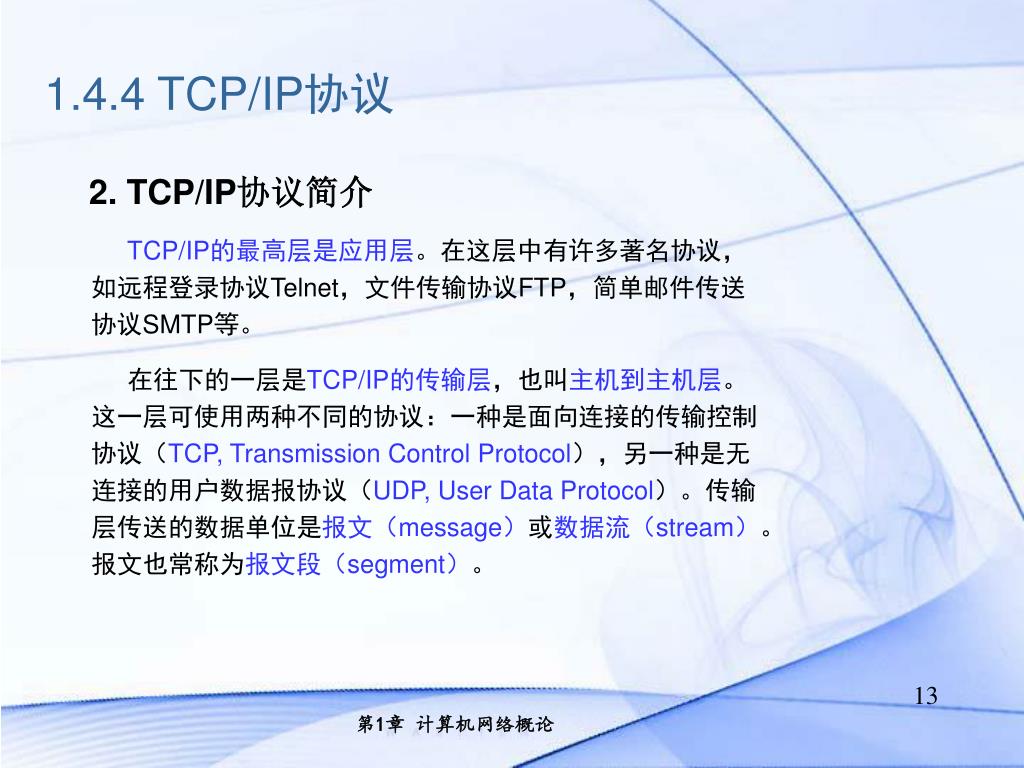 1.4.4 TCP/IP协议

2. TCP/IP协议简介

TCP/IP的最高层是应用层。在这层中有许多著名协议，如远程登录协议Telnet，文件传输协议FTP，简单邮件传送协议SMTP等。

在往下的一层是TCP/IP的传输层，也叫主机到主机层。这一层可使用两种不同的协议：一种是面向连接的传输控制协议（TCP, Transmission Control Protocol），另一种是无连接的用户数据报协议（UDP, User Data Protocol）。传输层传送的数据单位是报文（message）或数据流（stream）。报文也常称为报文段（segment）。

13

第1章 计算机网络概论